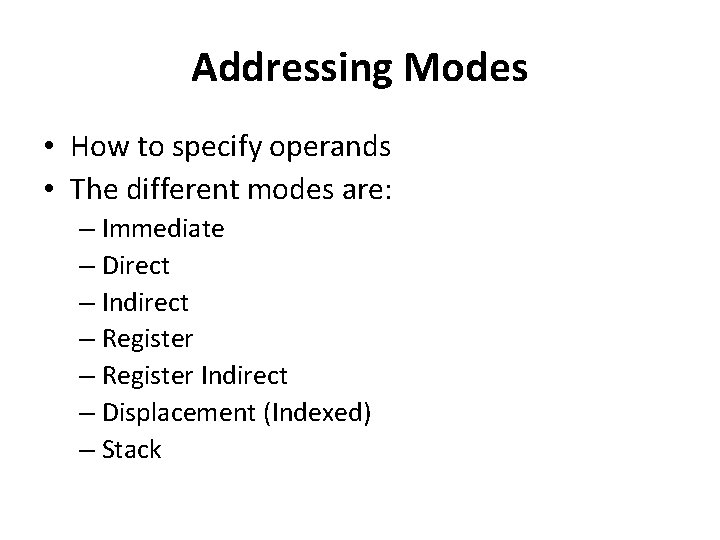 Addressing Modes

• How to specify operands
• The different modes are:
– Immediate
– Direct
– Indirect
– Register
– Register Indirect
– Displacement (Indexed)
– Stack